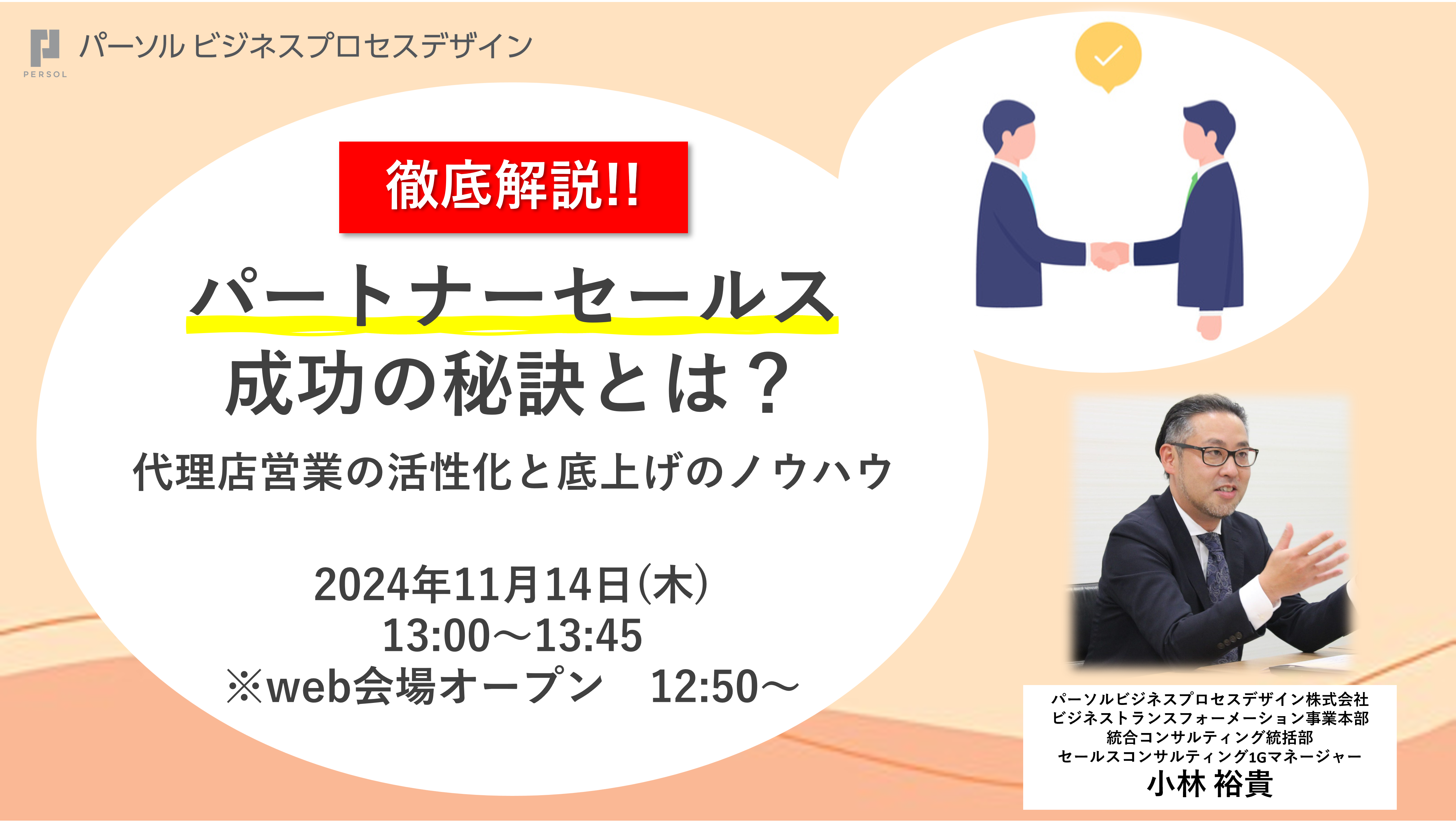 PERSOL パーソル ビジネスプロセスデザイン

徹底解説!!

パートナーセールス
成功の秘訣とは？
代理店営業の活性化と底上げのノウハウ

2024年11月14日(木)
13:00～13:45
※web会場オープン　12:50～

パーソルビジネスプロセスデザイン株式会社
ビジネストランスフォーメーション事業本部
統合コンサルティング統括部
セールスコンサルティング1Gマネージャー
小林 裕貴